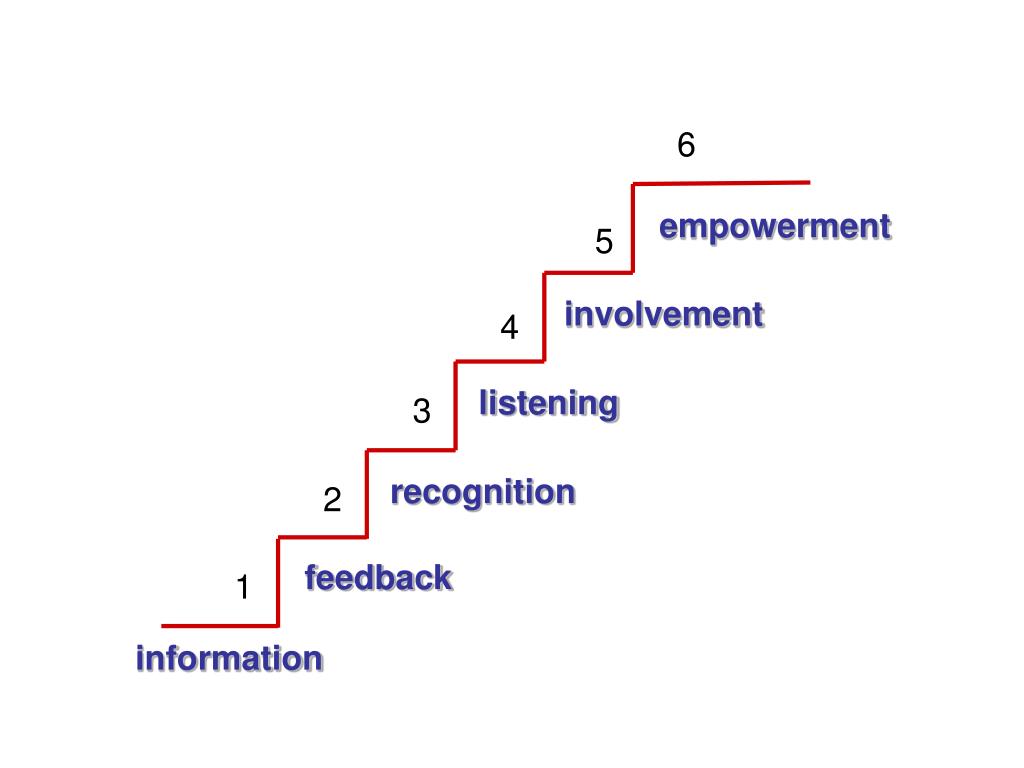 6
empowerment
5
involvement
4
listening
3
recognition
2
feedback
1
information